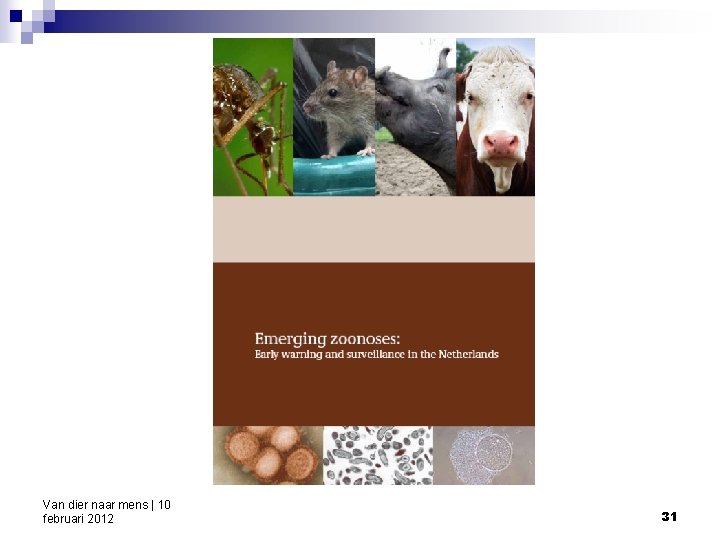 Emerging zoonoses:
Early warning and surveillance in the Netherlands

Van dier naar mens | 10 februari 2012

31